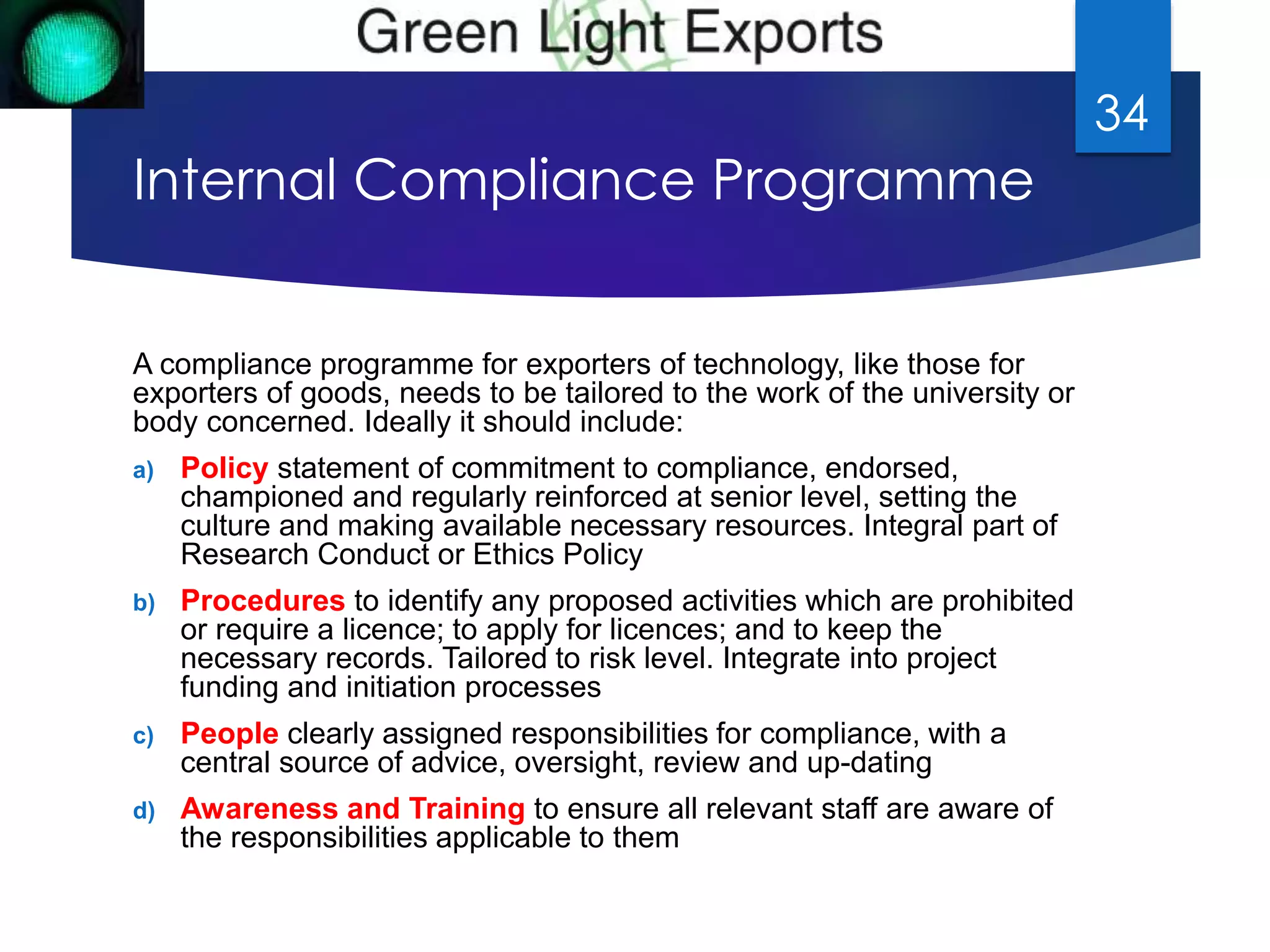 Green Light Exports

34

Internal Compliance Programme

A compliance programme for exporters of technology, like those for exporters of goods, needs to be tailored to the work of the university or body concerned. Ideally it should include:

a) Policy statement of commitment to compliance, endorsed, championed and regularly reinforced at senior level, setting the culture and making available necessary resources. Integral part of Research Conduct or Ethics Policy

b) Procedures to identify any proposed activities which are prohibited or require a licence; to apply for licences; and to keep the necessary records. Tailored to risk level. Integrate into project funding and initiation processes

c) People clearly assigned responsibilities for compliance, with a central source of advice, oversight, review and up-dating

d) Awareness and Training to ensure all relevant staff are aware of the responsibilities applicable to them